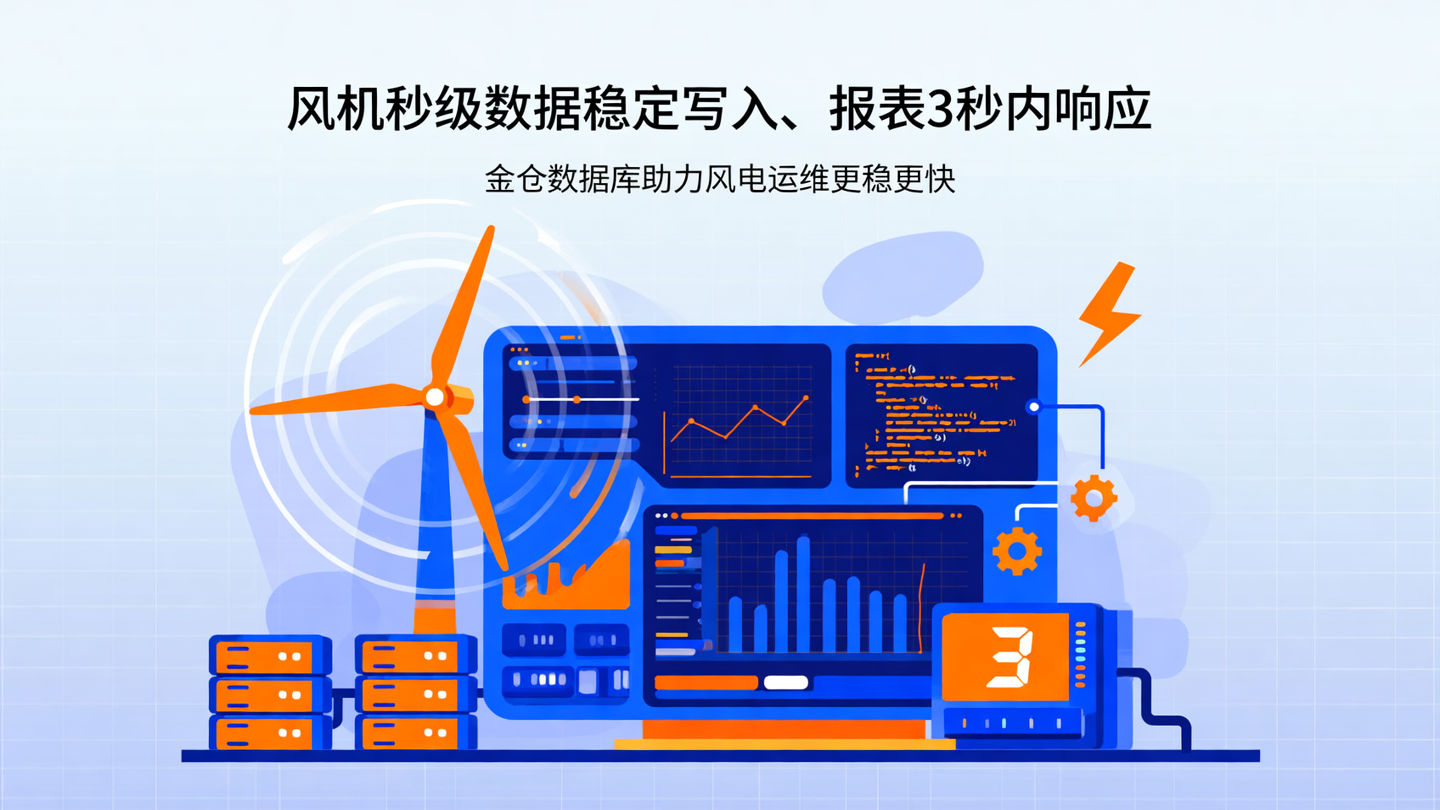 风机秒级数据稳定写入、报表3秒内响应

金仓数据库助力风电运维更稳更快

3